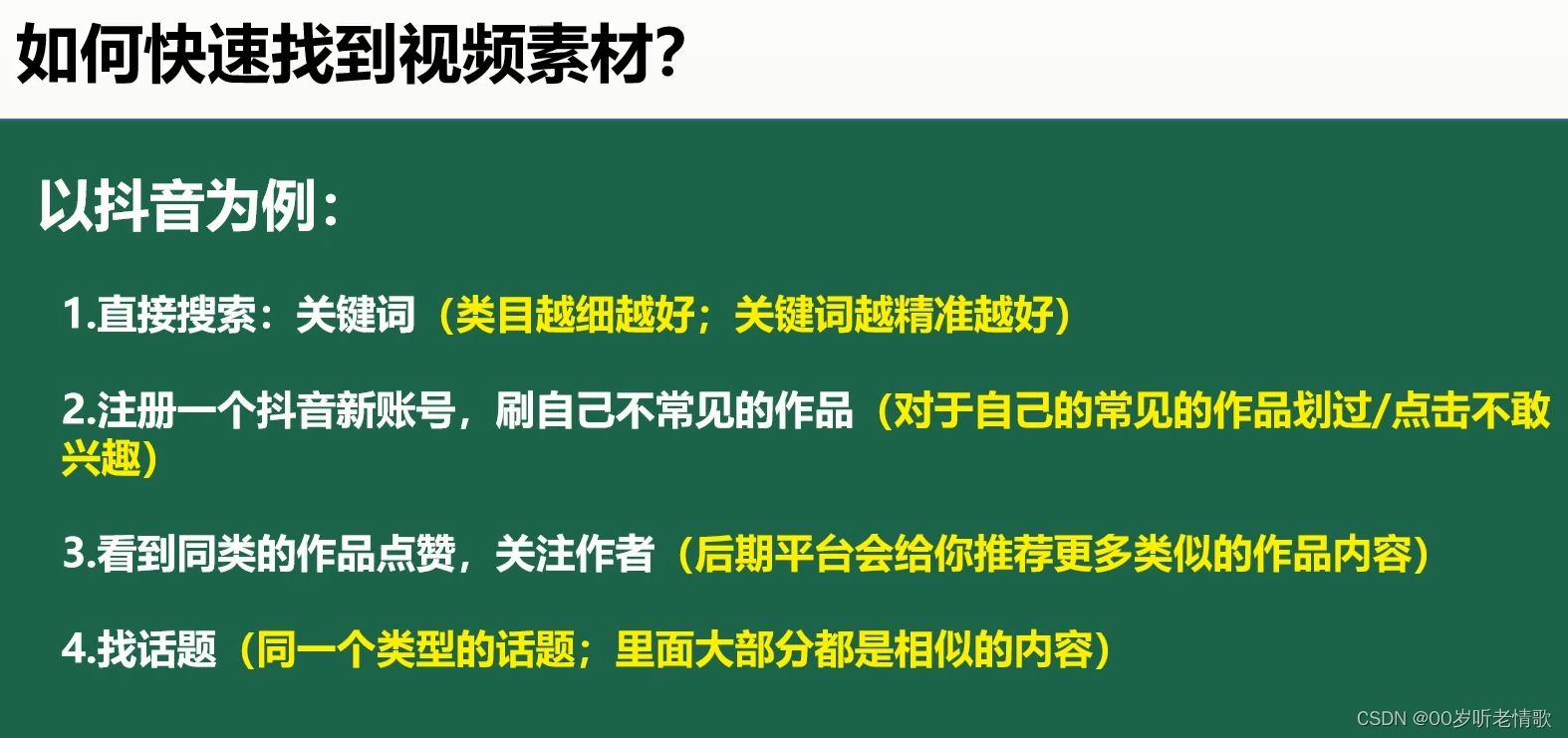 如何快速找到视频素材?

以抖音为例:

1.直接搜索：关键词（类目越细越好；关键词越精准越好）

2.注册一个抖音新账号，刷自己不常见的作品（对于自己的常见的作品划过/点击不敢兴趣）

3.看到同类的作品点赞，关注作者（后期平台会给你推荐更多类似的作品内容）

4.找话题（同一个类型的话题；里面大部分都是相似的内容）

CSDN @00岁听老情歌